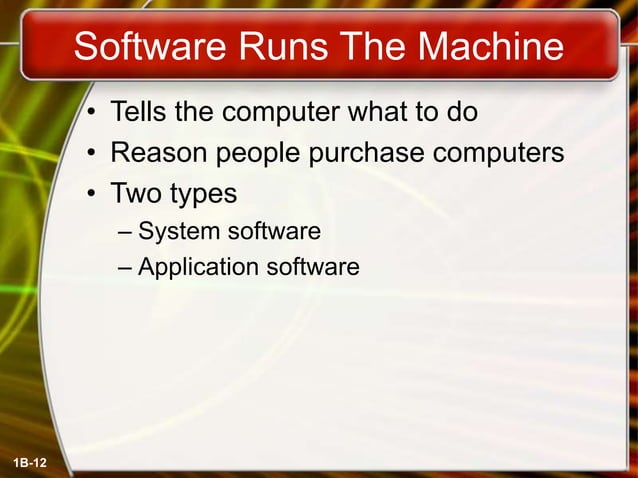 Software Runs The Machine

• Tells the computer what to do
• Reason people purchase computers
• Two types
– System software
– Application software

1B-12